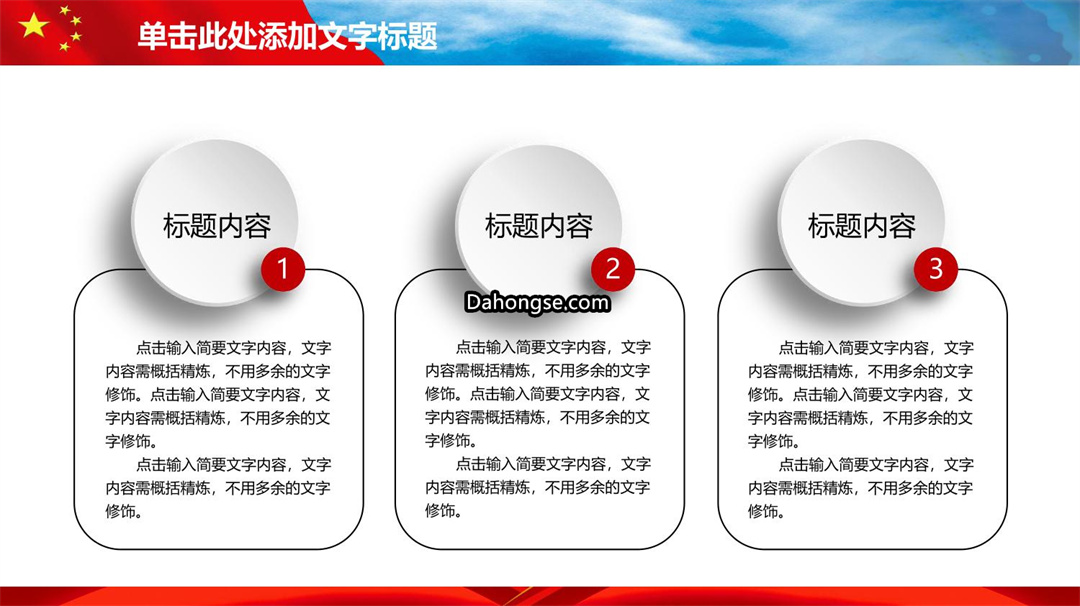 单击此处添加文字标题

标题内容

1

点击输入简要文字内容，文字内容需概括精炼，不用多余的文字修饰。点击输入简要文字内容，文字内容需概括精炼，不用多余的文字修饰。

点击输入简要文字内容，文字内容需概括精炼，不用多余的文字修饰。

标题内容

2

Dahongse.com

点击输入简要文字内容，文字内容需概括精炼，不用多余的文字修饰。点击输入简要文字内容，文字内容需概括精炼，不用多余的文字修饰。

点击输入简要文字内容，文字内容需概括精炼，不用多余的文字修饰。

标题内容

3

点击输入简要文字内容，文字内容需概括精炼，不用多余的文字修饰。点击输入简要文字内容，文字内容需概括精炼，不用多余的文字修饰。

点击输入简要文字内容，文字内容需概括精炼，不用多余的文字修饰。